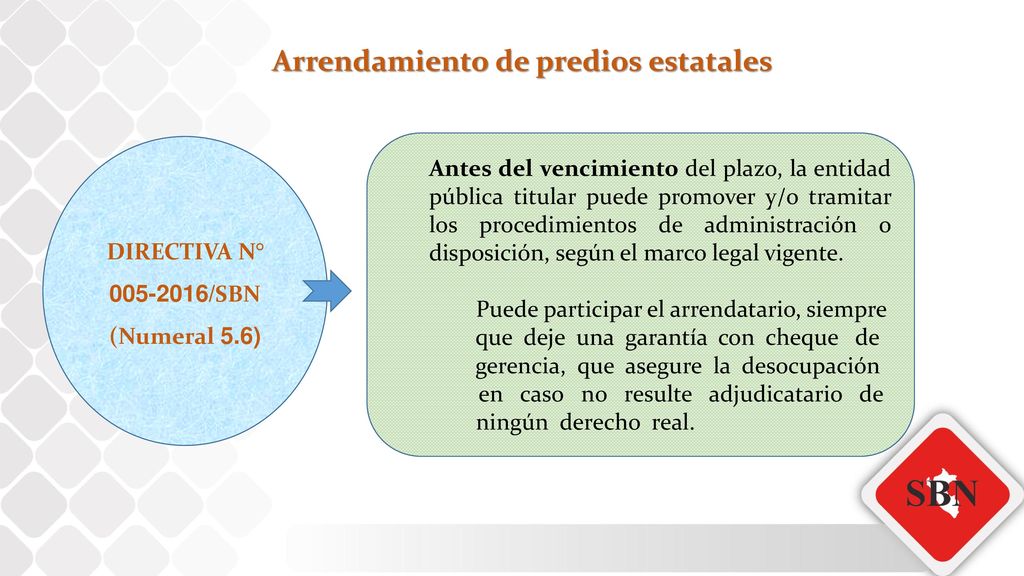 Arrendamiento de predios estatales

DIRECTIVA N°
005-2016/SBN
(Numeral 5.6)

Antes del vencimiento del plazo, la entidad pública titular puede promover y/o tramitar los procedimientos de administración o disposición, según el marco legal vigente.

Puede participar el arrendatario, siempre que deje una garantía con cheque de gerencia, que asegure la desocupación en caso no resulte adjudicatario de ningún derecho real.

SBN